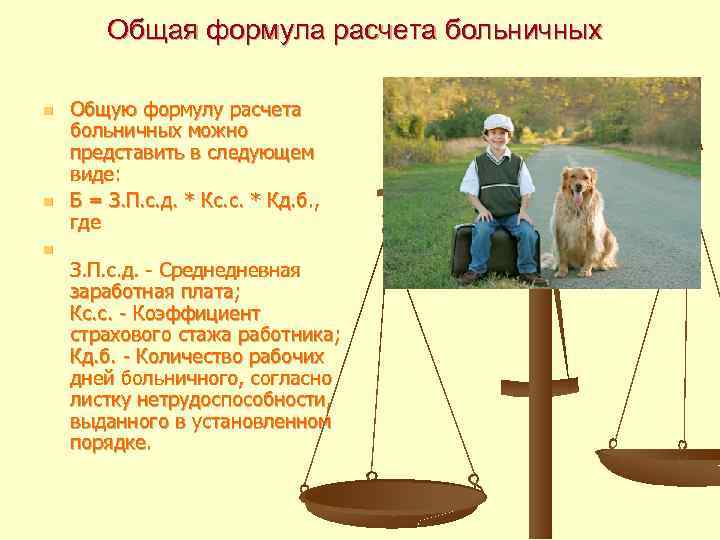 Общая формула расчета больничных

Общую формулу расчета больничных можно представить в следующем виде:

Б = З.П.с.д. * Кс.с. * Кд.б., где

З.П.с.д. - Среднедневная заработная плата;
Кс.с. - Коэффициент страхового стажа работника;
Кд.б. - Количество рабочих дней больничного, согласно листку нетрудоспособности, выданного в установленном порядке.